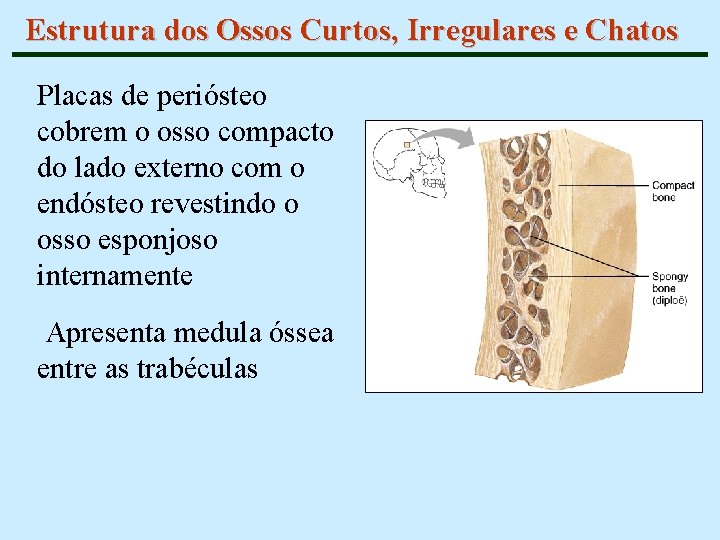 Estrutura dos Ossos Curtos, Irregulares e Chatos

Placas de periósteo cobrem o osso compacto do lado externo com o endósteo revestindo o osso esponjoso internamente

Apresenta medula óssea entre as trabéculas

Compact bone

Spongy bone (diploë)